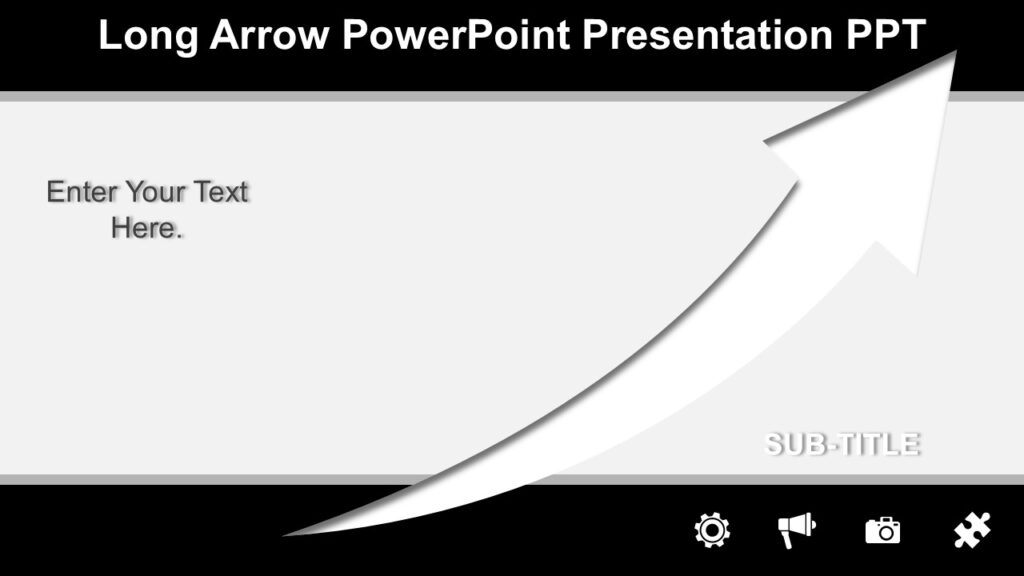 Long Arrow PowerPoint Presentation PPT

Enter Your Text Here.

SUB-TITLE